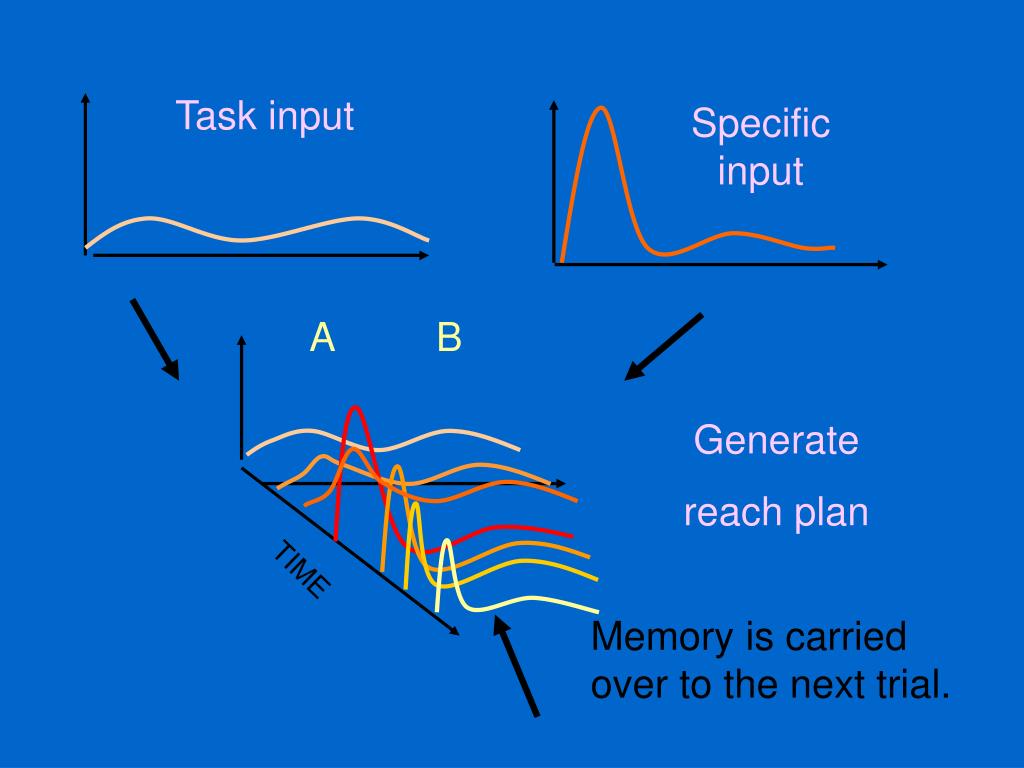 Task input

Specific input

A B

Generate

reach plan

TIME

Memory is carried over to the next trial.